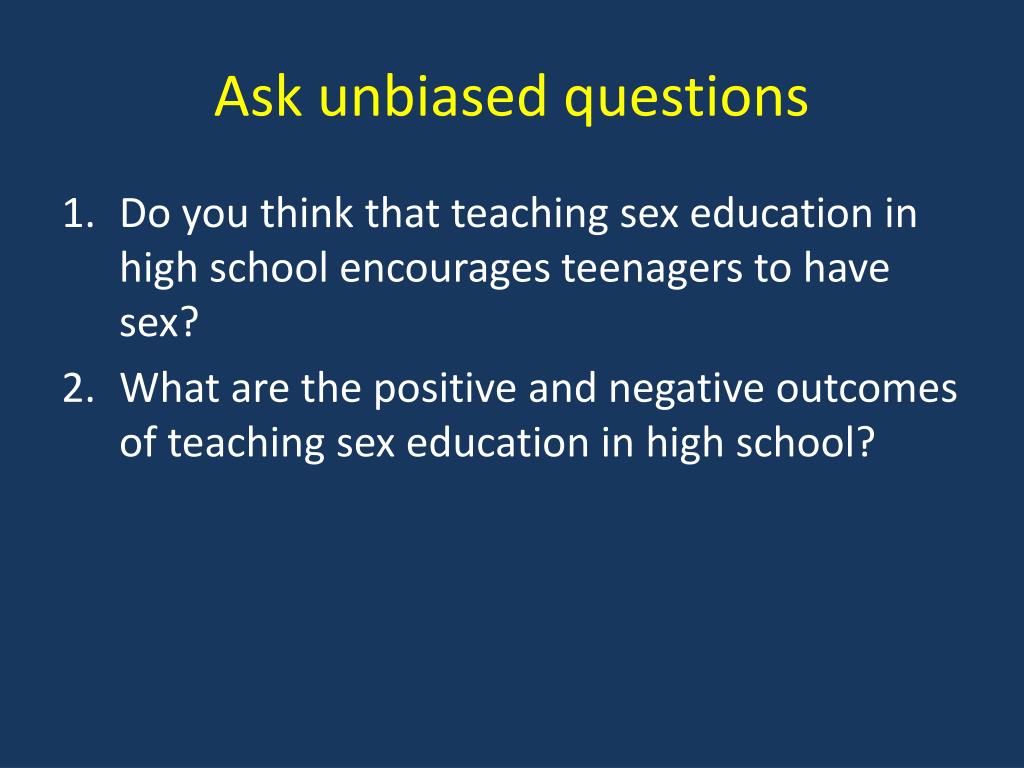 Ask unbiased questions

1. Do you think that teaching sex education in high school encourages teenagers to have sex?
2. What are the positive and negative outcomes of teaching sex education in high school?